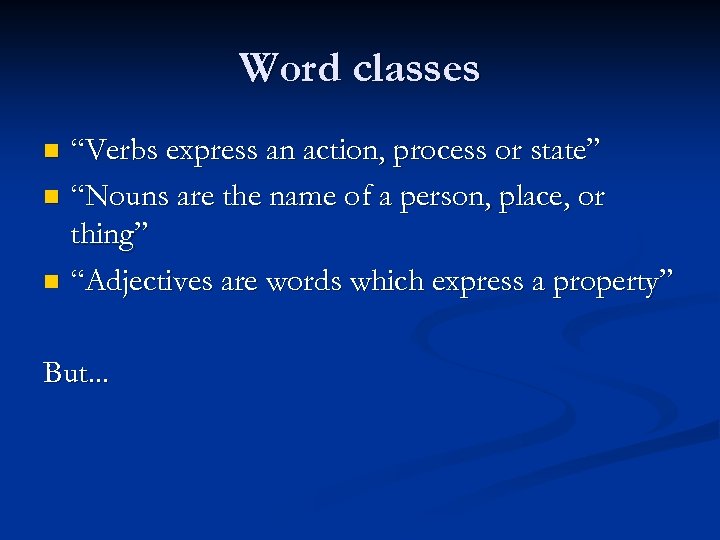 Word classes

- “Verbs express an action, process or state”
- “Nouns are the name of a person, place, or thing”
- “Adjectives are words which express a property”

But...